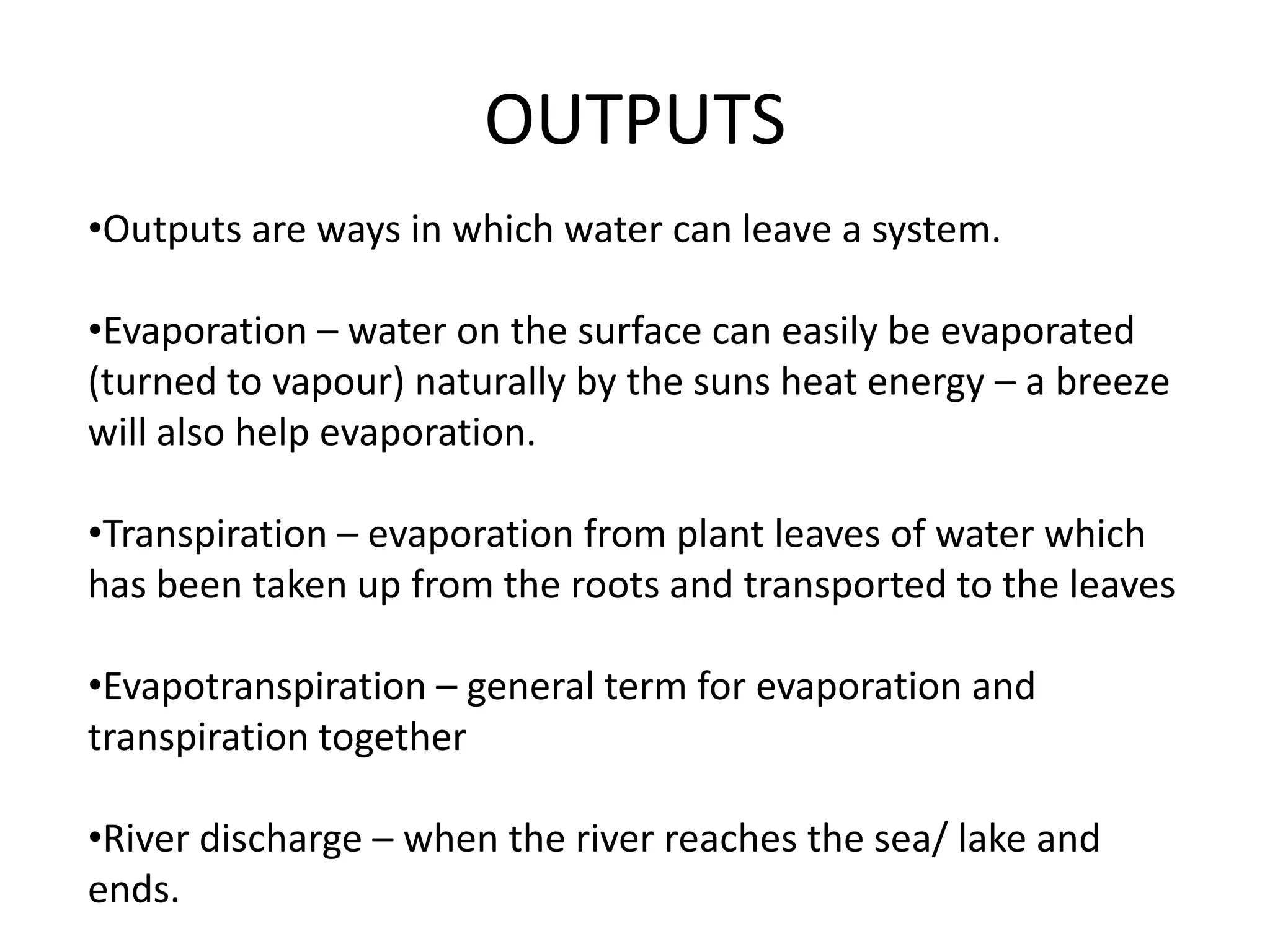 OUTPUTS

•Outputs are ways in which water can leave a system.

•Evaporation – water on the surface can easily be evaporated (turned to vapour) naturally by the suns heat energy – a breeze will also help evaporation.

•Transpiration – evaporation from plant leaves of water which has been taken up from the roots and transported to the leaves

•Evapotranspiration – general term for evaporation and transpiration together

•River discharge – when the river reaches the sea/ lake and ends.